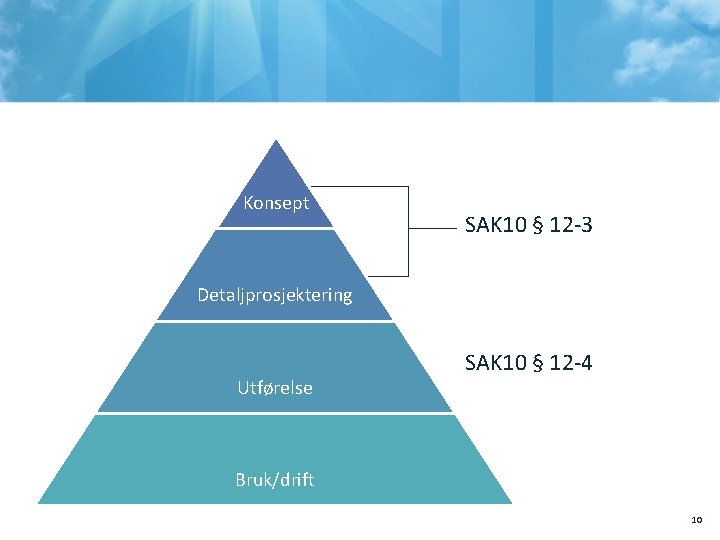 Konsept

Detaljprosjektering

Utførelse

Bruk/drift

SAK10 § 12-3

SAK10 § 12-4

10